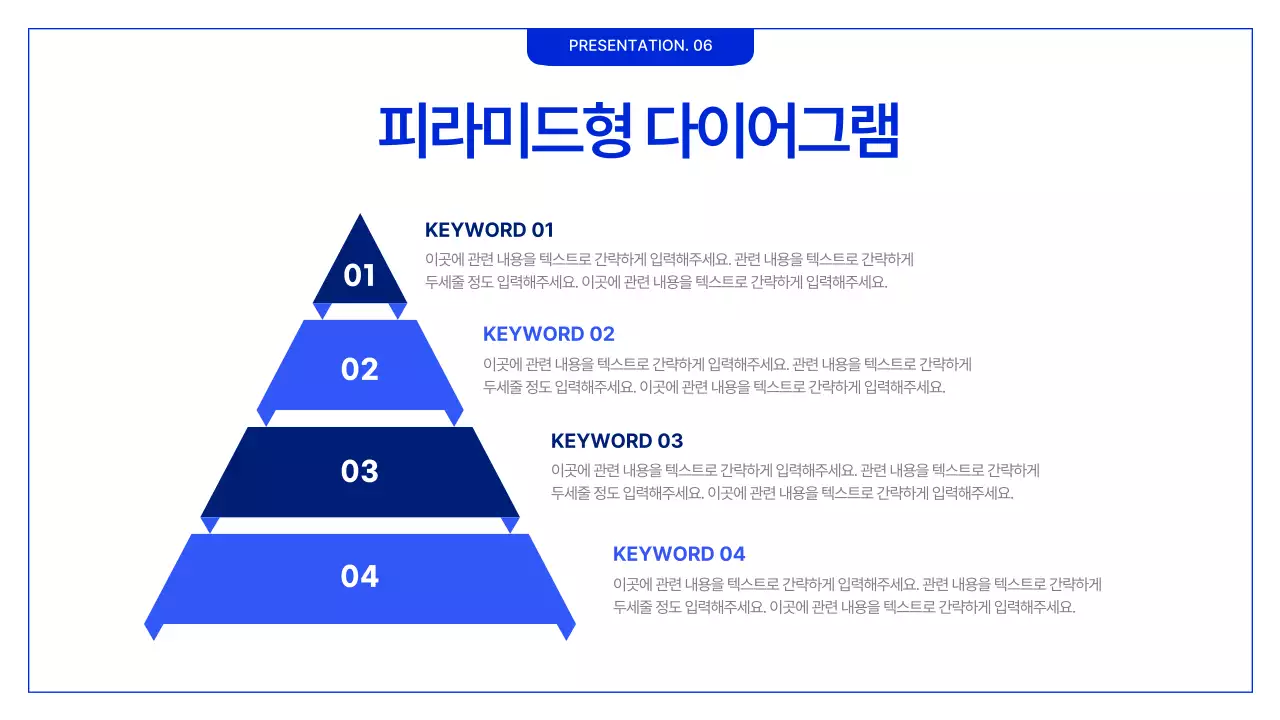 PRESENTATION. 06

피라미드형 다이어그램

01

KEYWORD 01

이곳에 관련 내용을 텍스트로 간략하게 입력해주세요. 관련 내용을 텍스트로 간략하게 두세줄 정도 입력해주세요. 이곳에 관련 내용을 텍스트로 간략하게 입력해주세요.

02

KEYWORD 02

이곳에 관련 내용을 텍스트로 간략하게 입력해주세요. 관련 내용을 텍스트로 간략하게 두세줄 정도 입력해주세요. 이곳에 관련 내용을 텍스트로 간략하게 입력해주세요.

03

KEYWORD 03

이곳에 관련 내용을 텍스트로 간략하게 입력해주세요. 관련 내용을 텍스트로 간략하게 두세줄 정도 입력해주세요. 이곳에 관련 내용을 텍스트로 간략하게 입력해주세요.

04

KEYWORD 04

이곳에 관련 내용을 텍스트로 간략하게 입력해주세요. 관련 내용을 텍스트로 간략하게 두세줄 정도 입력해주세요. 이곳에 관련 내용을 텍스트로 간략하게 입력해주세요.